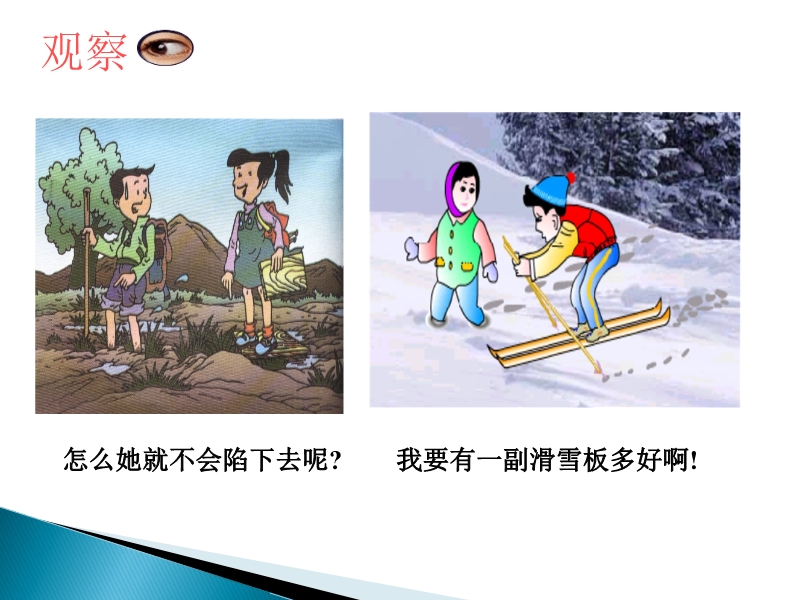 观察

怎么她就不会陷下去呢?

我要有一副滑雪板多好啊!